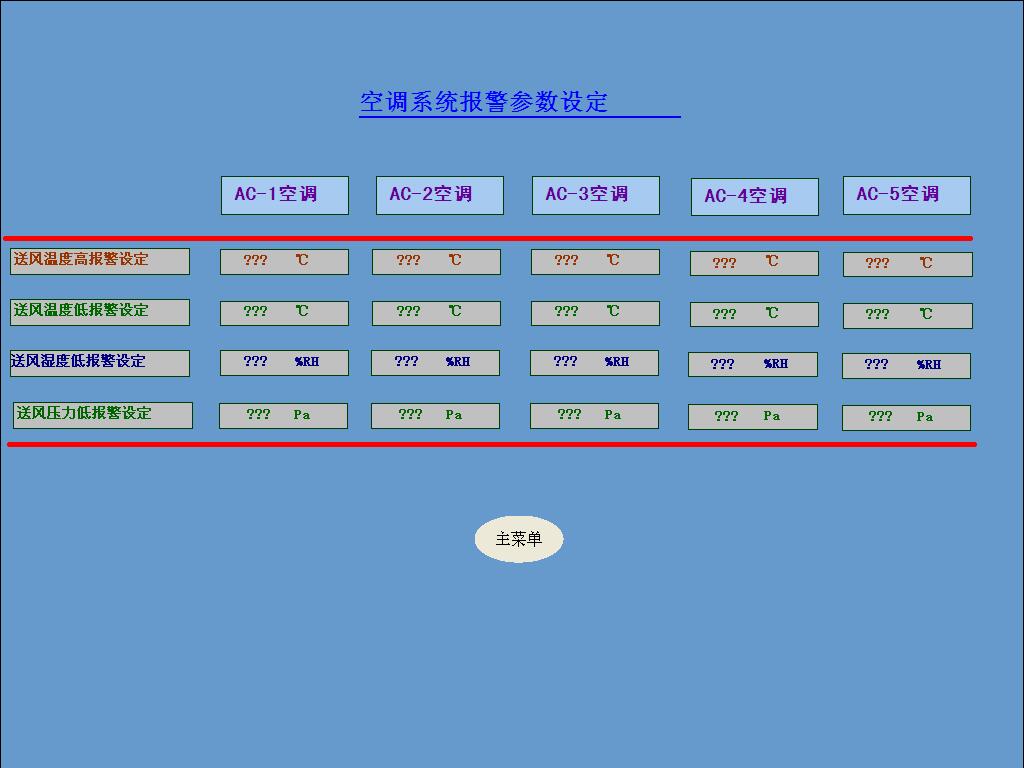 空调系统报警参数设定

| | AC-1空调 | AC-2空调 | AC-3空调 | AC-4空调 | AC-5空调 |
|---|---|---|---|---|---|
| 送风温度高报警设定 | ??? ℃ | ??? ℃ | ??? ℃ | ??? ℃ | ??? ℃ |
| 送风温度低报警设定 | ??? ℃ | ??? ℃ | ??? ℃ | ??? ℃ | ??? ℃ |
| 送风湿度低报警设定 | ??? %RH | ??? %RH | ??? %RH | ??? %RH | ??? %RH |
| 送风压力低报警设定 | ??? Pa | ??? Pa | ??? Pa | ??? Pa | ??? Pa |

主菜单